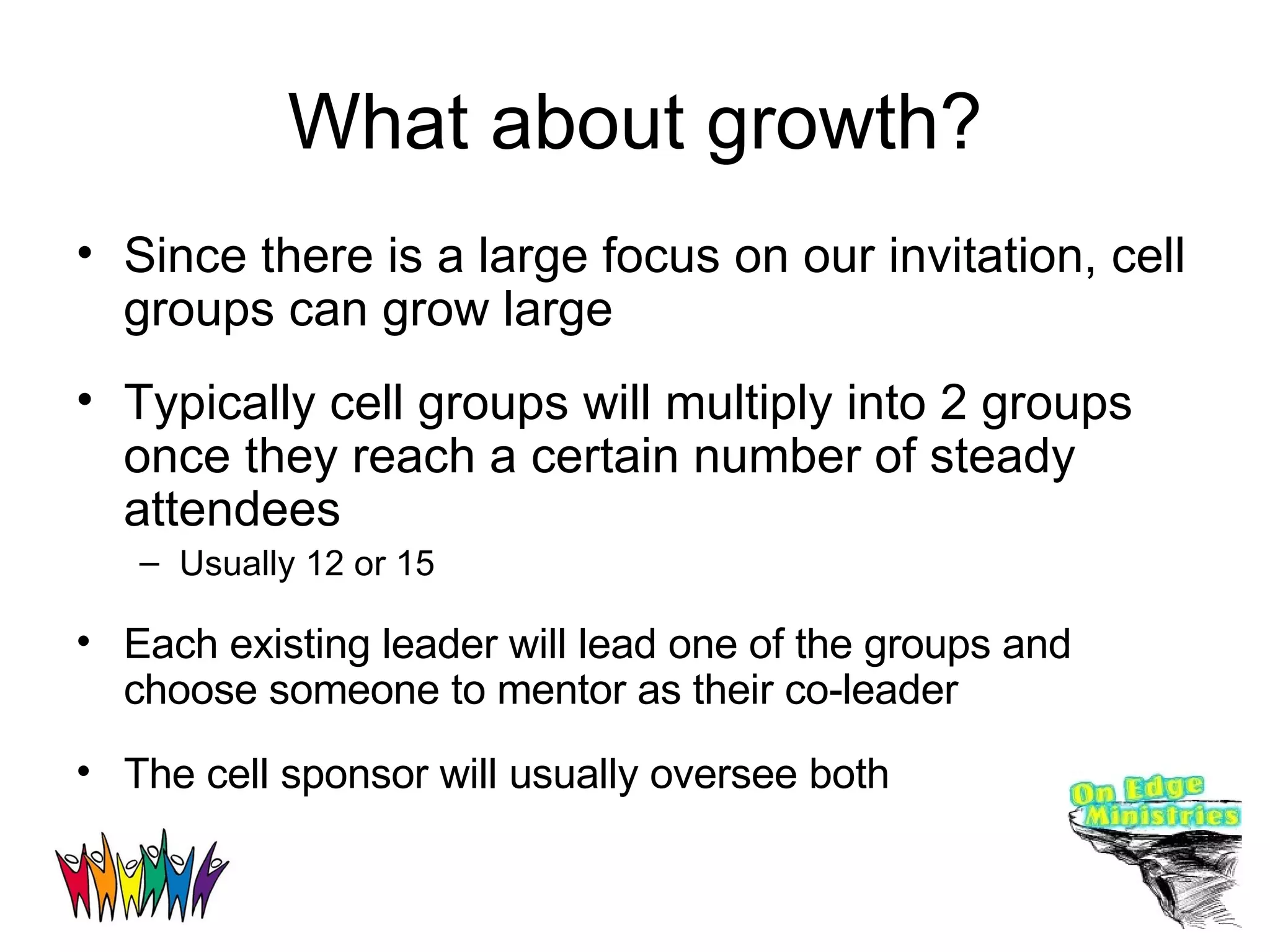 What about growth?

• Since there is a large focus on our invitation, cell groups can grow large

• Typically cell groups will multiply into 2 groups once they reach a certain number of steady attendees
– Usually 12 or 15

• Each existing leader will lead one of the groups and choose someone to mentor as their co-leader

• The cell sponsor will usually oversee both

On Edge Ministries